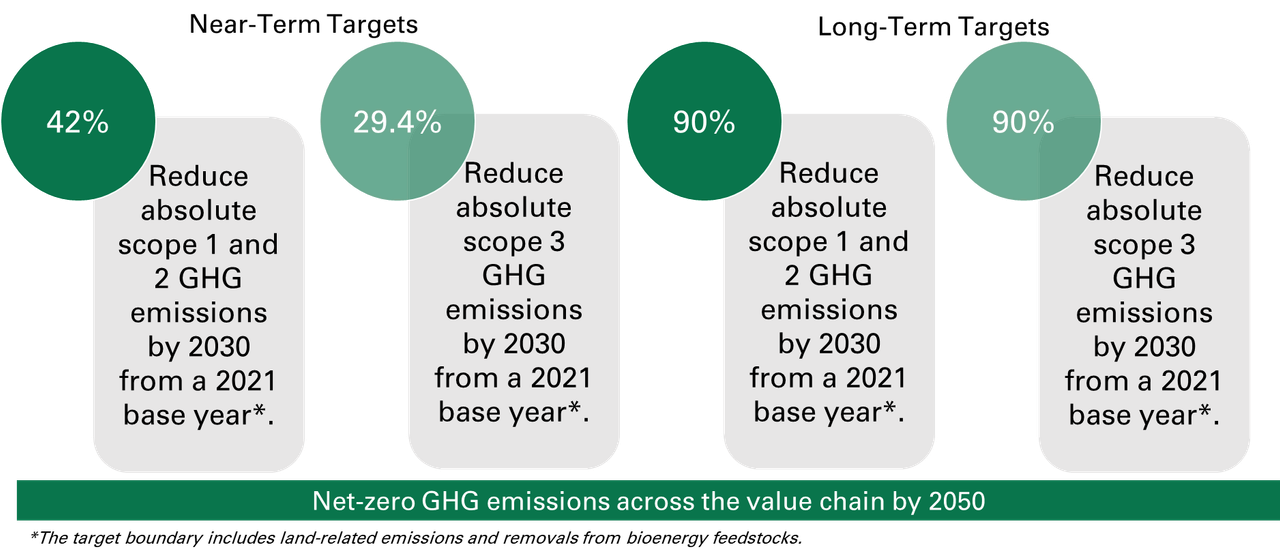 Near-Term Targets

42%

Reduce absolute scope 1 and 2 GHG emissions by 2030 from a 2021 base year*.

29.4%

Reduce absolute scope 3 GHG emissions by 2030 from a 2021 base year*.

Long-Term Targets

90%

Reduce absolute scope 1 and 2 GHG emissions by 2030 from a 2021 base year*.

90%

Reduce absolute scope 3 GHG emissions by 2030 from a 2021 base year*.

Net-zero GHG emissions across the value chain by 2050

*The target boundary includes land-related emissions and removals from bioenergy feedstocks.